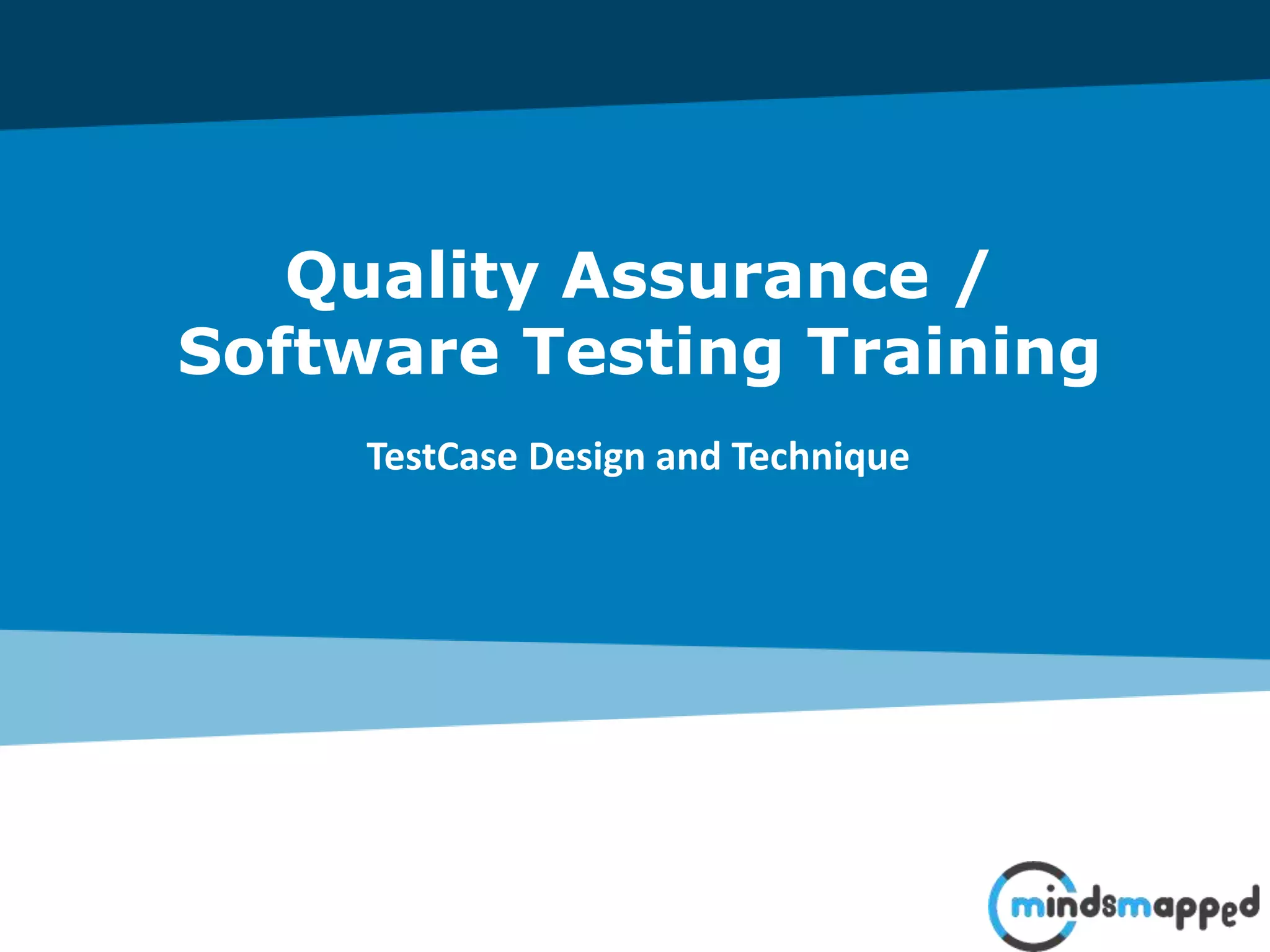 Quality Assurance / Software Testing Training

TestCase Design and Technique

mindsmapped